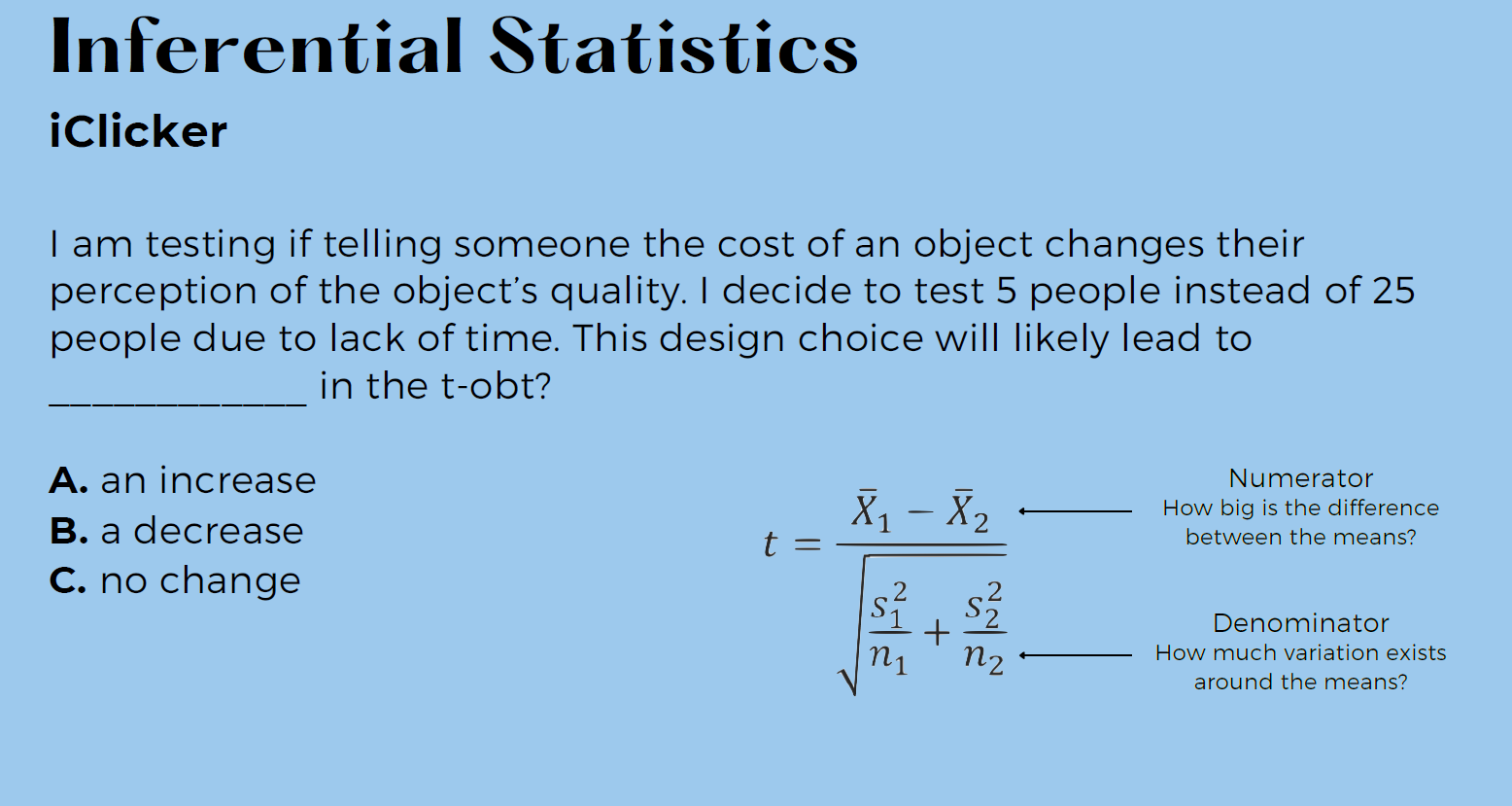 Inferential Statistics
iClicker

I am testing if telling someone the cost of an object changes their perception of the object's quality. I decide to test 5 people instead of 25 people due to lack of time. This design choice will likely lead to ____________ in the t-obt?

A. an increase
B. a decrease
C. no change

$t = \frac{\bar{X}_1 - \bar{X}_2}{\sqrt{\frac{s_1^2}{n_1} + \frac{s_2^2}{n_2}}}$

Numerator
How big is the difference between the means?

Denominator
How much variation exists around the means?